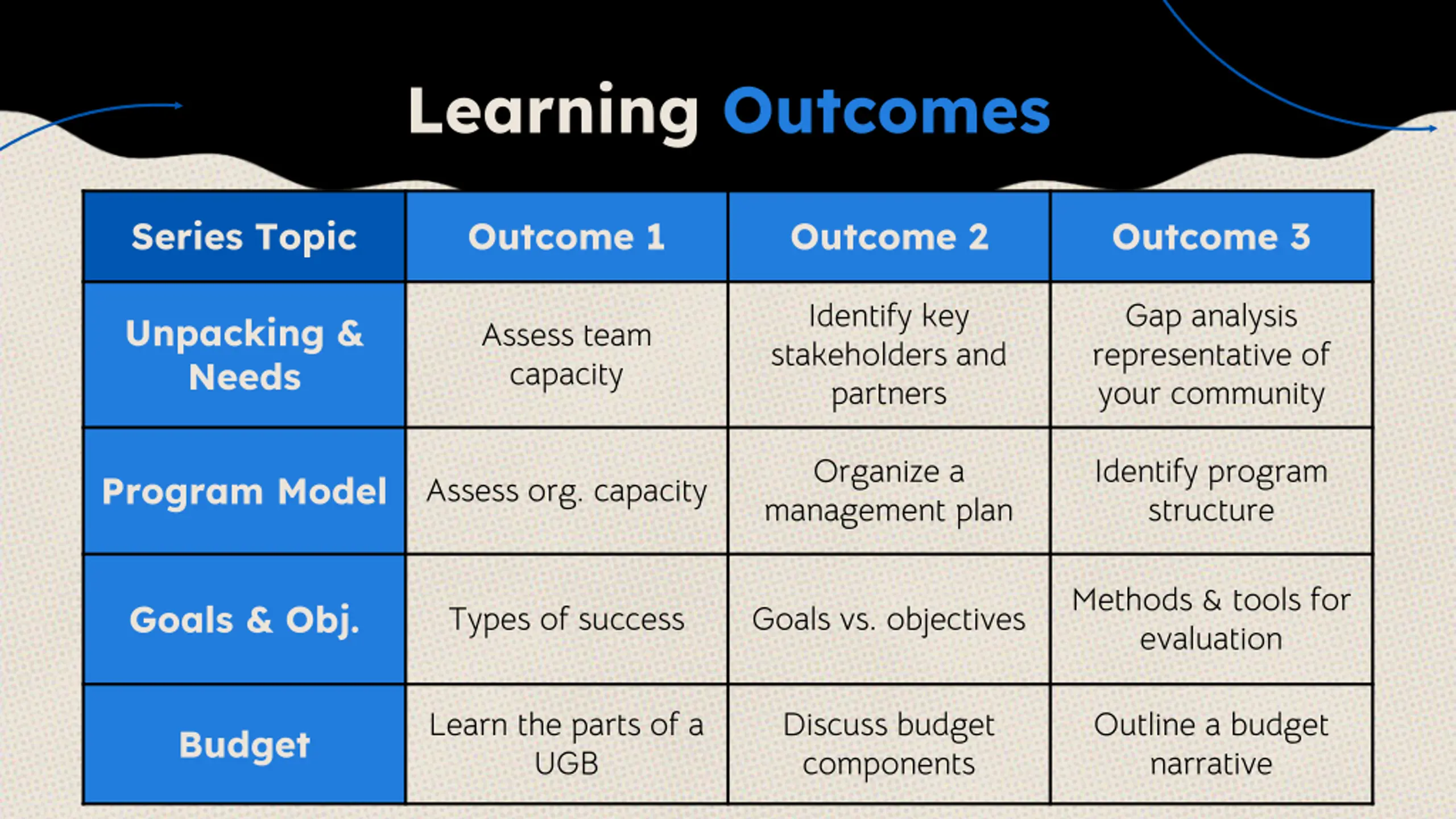 Learning Outcomes

| Series Topic | Outcome 1 | Outcome 2 | Outcome 3 |
|---|---|---|---|
| Unpacking & Needs | Assess team capacity | Identify key stakeholders and partners | Gap analysis representative of your community |
| Program Model | Assess org. capacity | Organize a management plan | Identify program structure |
| Goals & Obj. | Types of success | Goals vs. objectives | Methods & tools for evaluation |
| Budget | Learn the parts of a UGB | Discuss budget components | Outline a budget narrative |